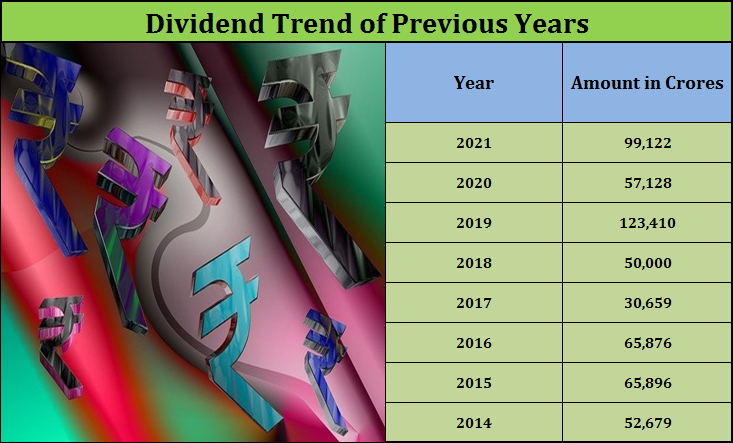 Dividend Trend of Previous Years

| Year | Amount in Crores |
|---|---|
| 2021 | 99,122 |
| 2020 | 57,128 |
| 2019 | 123,410 |
| 2018 | 50,000 |
| 2017 | 30,659 |
| 2016 | 65,876 |
| 2015 | 65,896 |
| 2014 | 52,679 |